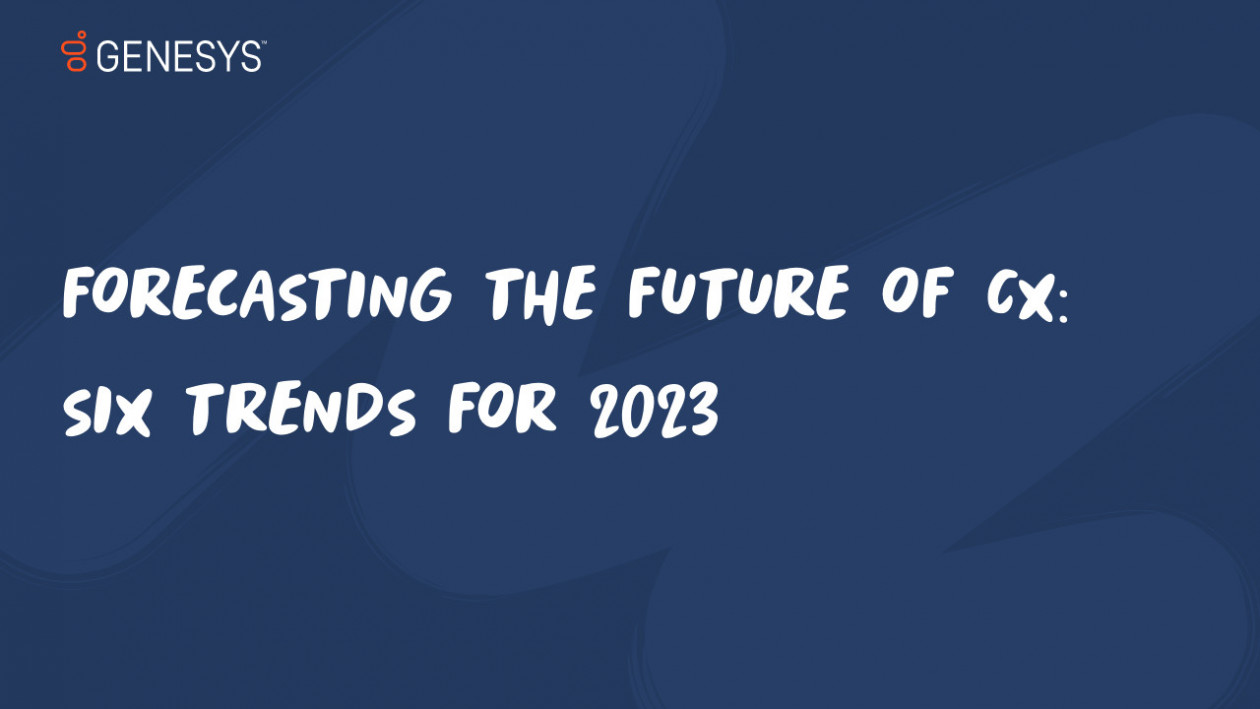 GENESYS™

FORECASTING THE FUTURE OF CX: SIX TRENDS FOR 2023